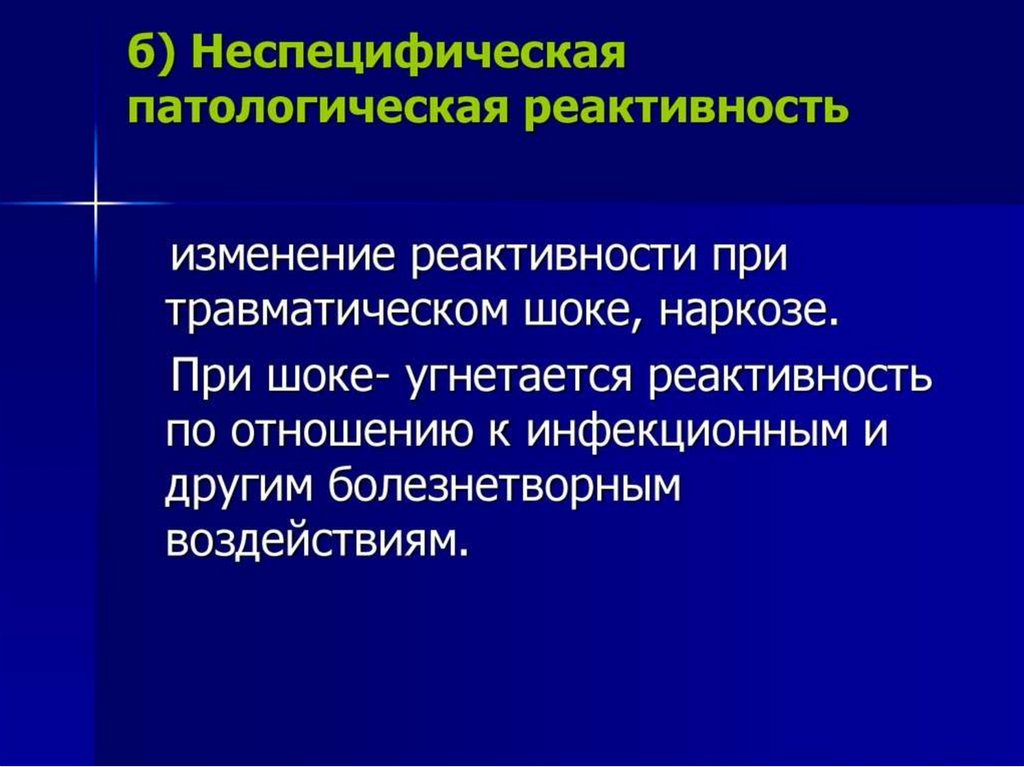 б) Неспецифическая патологическая реактивность

изменение реактивности при травматическом шоке, наркозе.

При шоке- угнетается реактивность по отношению к инфекционным и другим болезнетворным воздействиям.